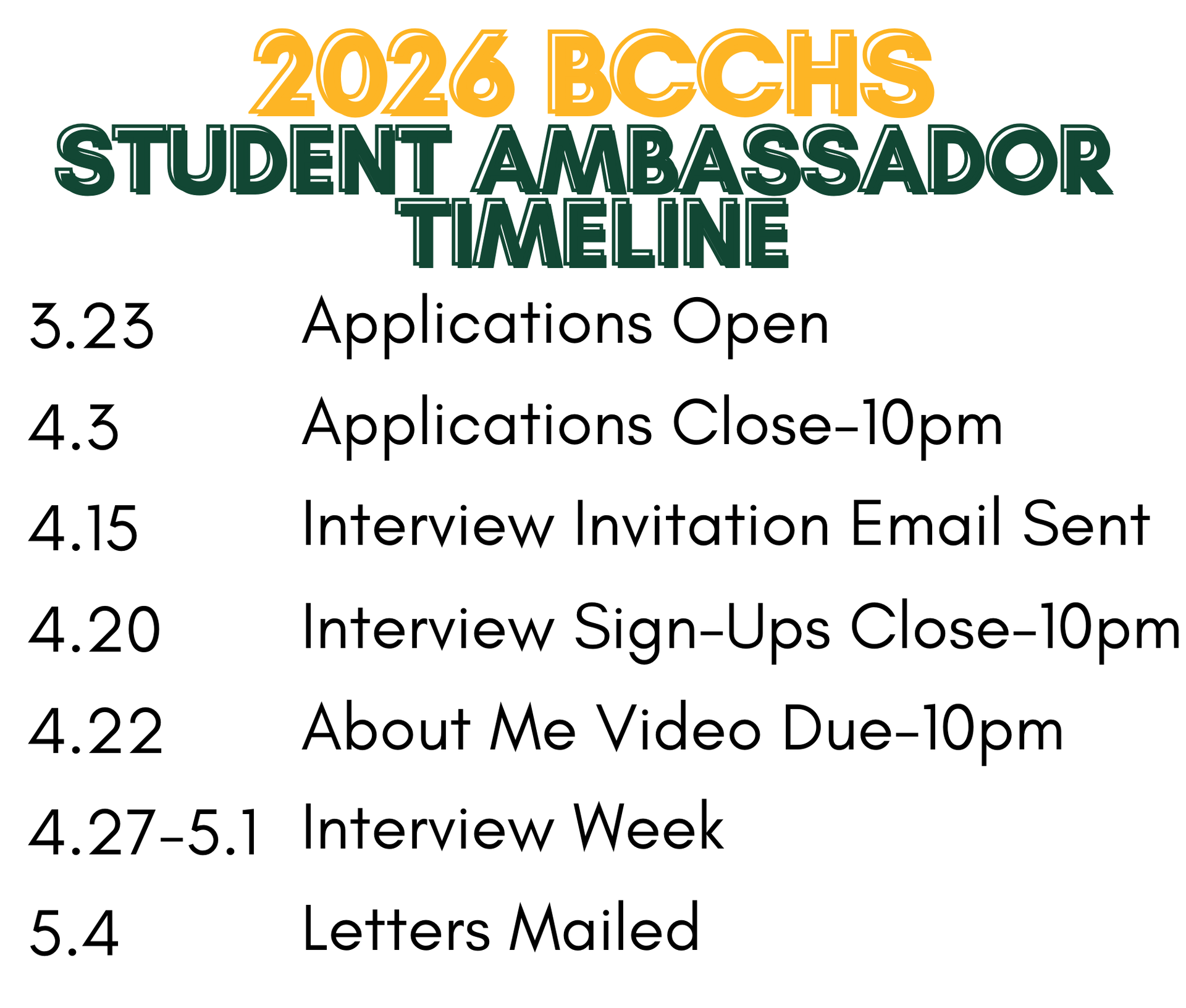 2026 BCCHS
STUDENT AMBASSADOR
TIMELINE

3.23 Applications Open

4.3 Applications Close-10pm

4.15 Interview Invitation Email Sent

4.20 Interview Sign-Ups Close-10pm

4.22 About Me Video Due-10pm

4.27-5.1 Interview Week

5.4 Letters Mailed